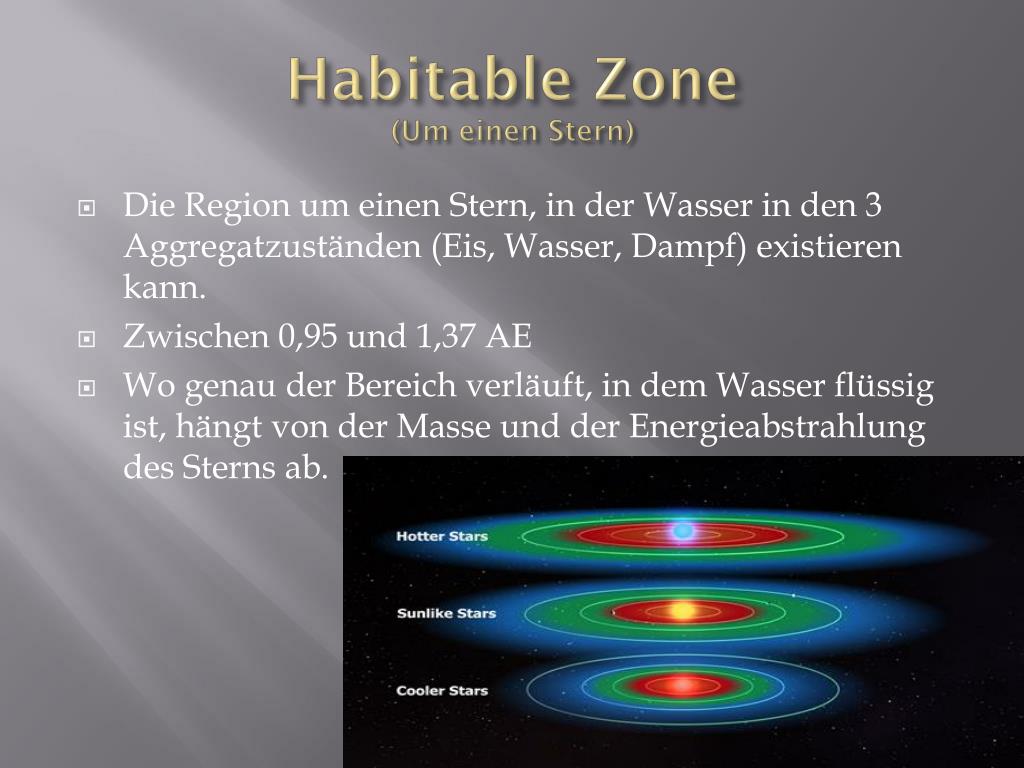 Habitable Zone
(Um einen Stern)

Die Region um einen Stern, in der Wasser in den 3 Aggregatzuständen (Eis, Wasser, Dampf) existieren kann.

Zwischen 0,95 und 1,37 AE

Wo genau der Bereich verläuft, in dem Wasser flüssig ist, hängt von der Masse und der Energieabstrahlung des Sterns ab.

Hotter Stars

Sunlike Stars

Cooler Stars